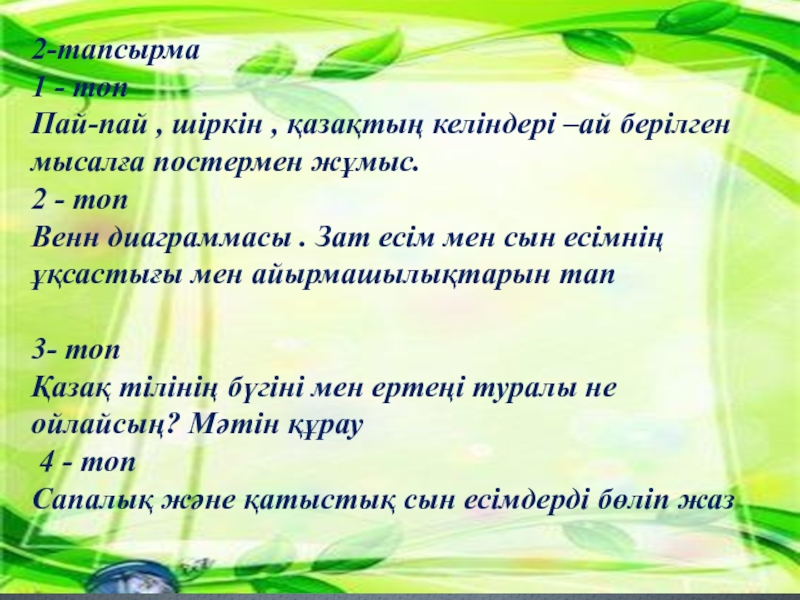 2-тапсырма
1 - топ
Пай-пай , шіркін , қазақтың келіндері –ай берілген мысалға постермен жұмыс.
2 - топ
Венн диаграммасы . Зат есім мен сын есімнің ұқсастығы мен айырмашылықтарын тап

3- топ
Қазақ тілінің бүгіні мен ертеңі туралы не ойлайсың? Мәтін құрау
4 - топ
Сапалық және қатыстық сын есімдерді бөліп жаз